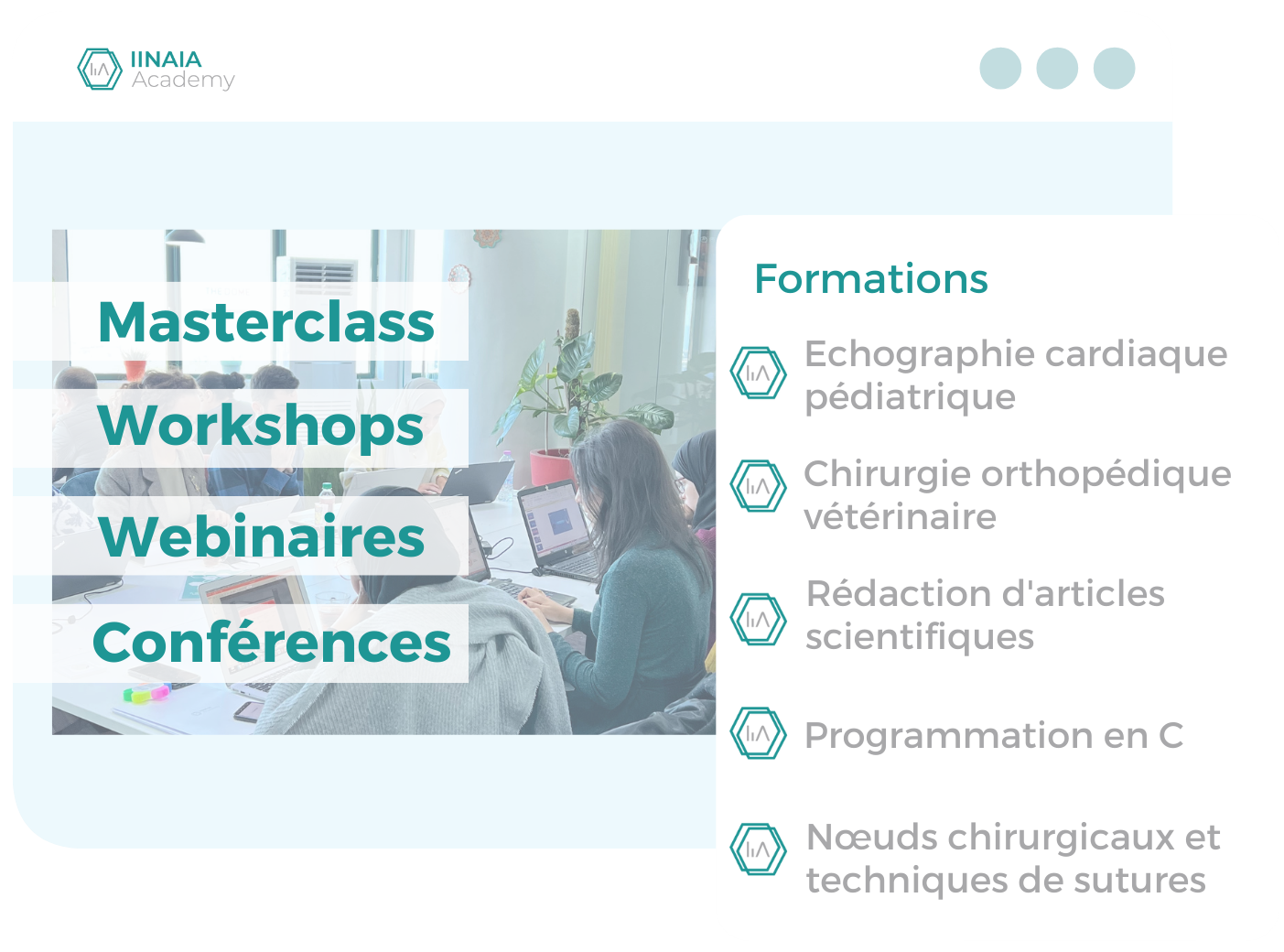 IINAIA
Academy

Masterclass
Workshops
Webinaires
Conférences

Formations

Echographie cardiaque pédiatrique

Chirurgie orthopédique vétérinaire

Rédaction d'articles scientifiques

Programmation en C

Nœuds chirurgicaux et techniques de sutures